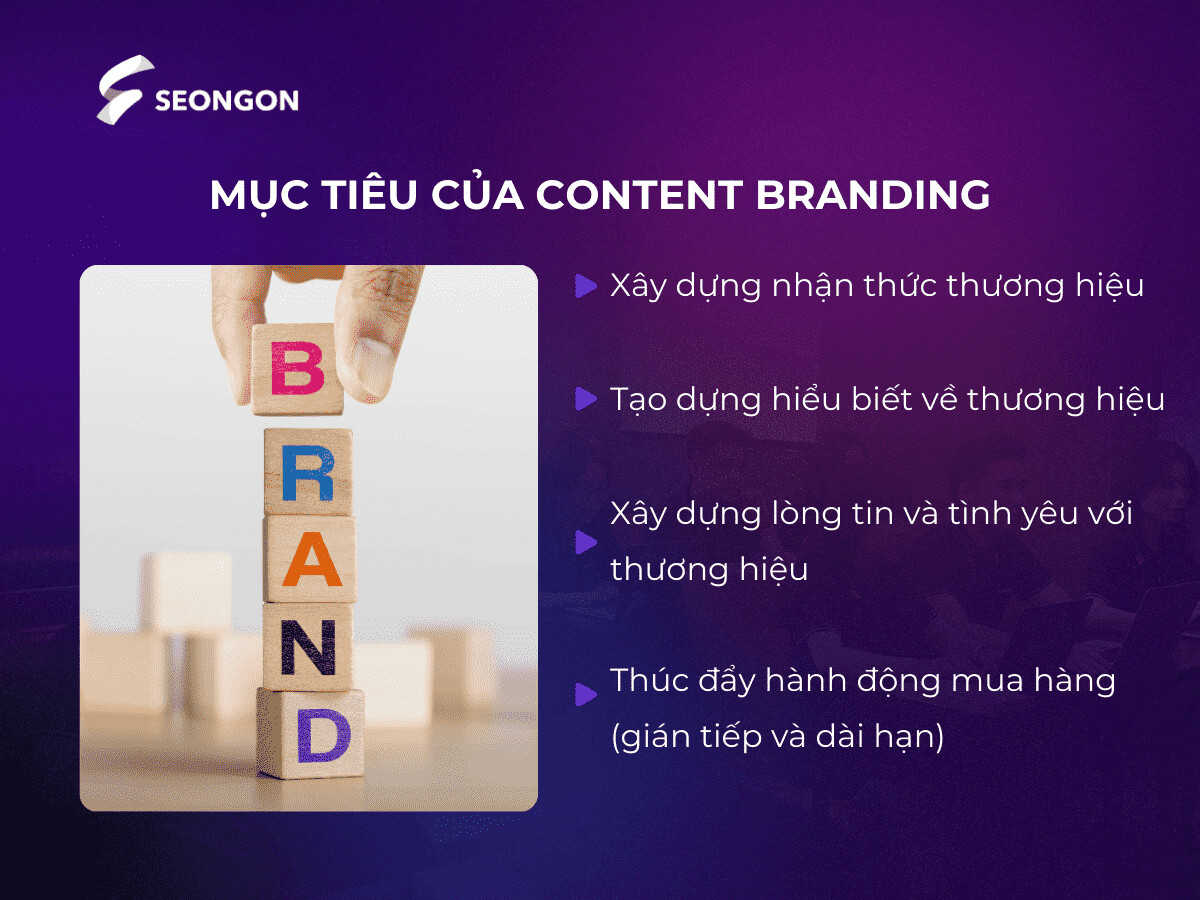 SEONGON

MỤC TIÊU CỦA CONTENT BRANDING

B
R
A
N
D

Xây dựng nhận thức thương hiệu

Tạo dựng hiểu biết về thương hiệu

Xây dựng lòng tin và tình yêu với thương hiệu

Thúc đẩy hành động mua hàng (gián tiếp và dài hạn)